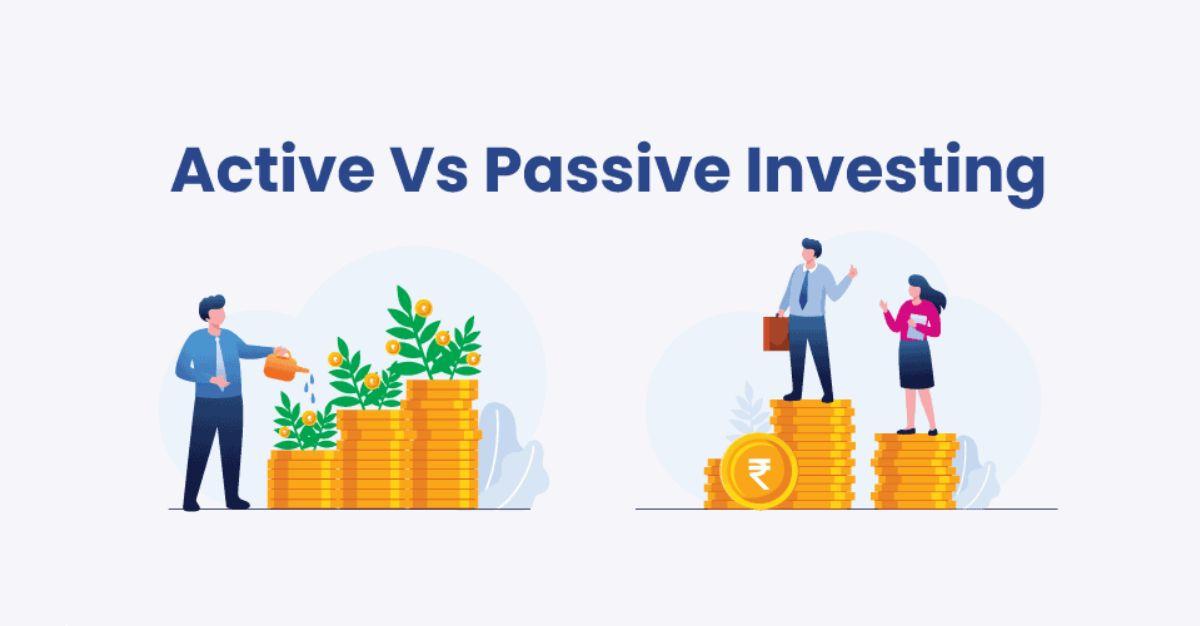 Active Vs Passive Investing

₹